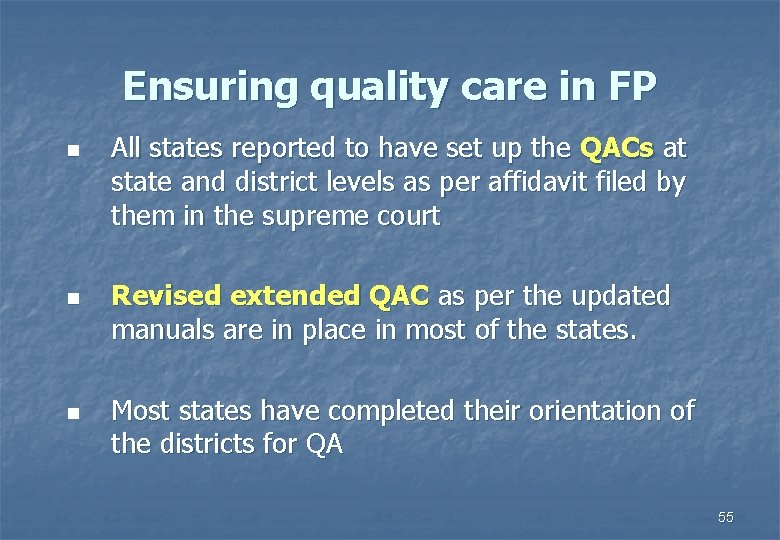 Ensuring quality care in FP

- All states reported to have set up the QACs at state and district levels as per affidavit filed by them in the supreme court

- Revised extended QAC as per the updated manuals are in place in most of the states.

- Most states have completed their orientation of the districts for QA

55